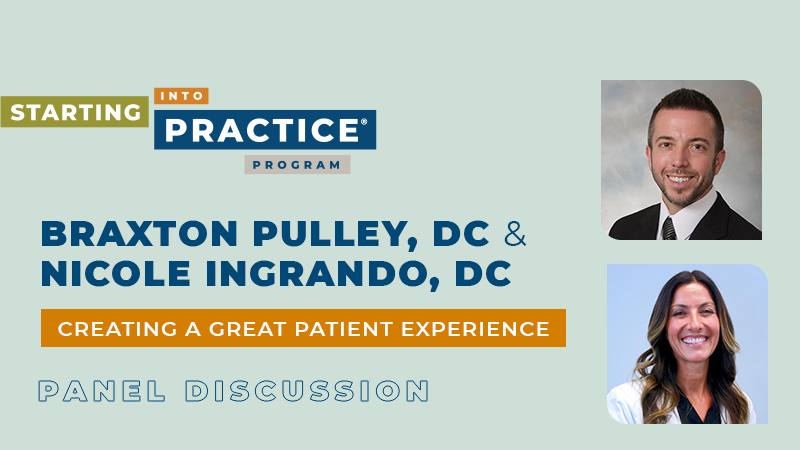 STARTING INTO PRACTICE® PROGRAM

BRAXTON PULLEY, DC & NICOLE INGRANDO, DC

CREATING A GREAT PATIENT EXPERIENCE

PANEL DISCUSSION